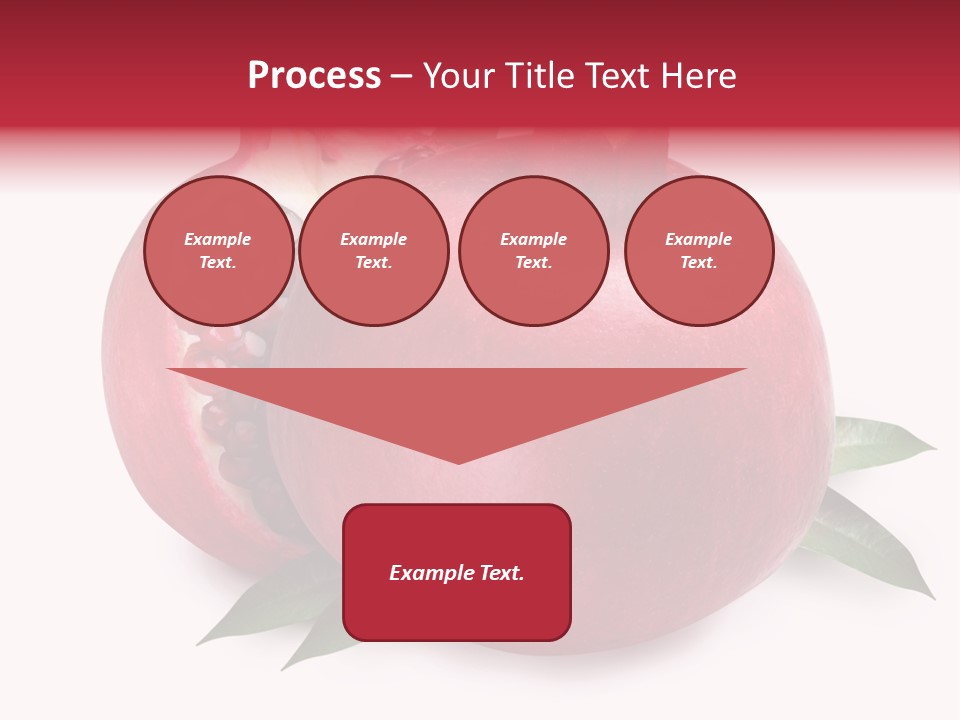 Process – Your Title Text Here

Example Text.

Example Text.

Example Text.

Example Text.

Example Text.